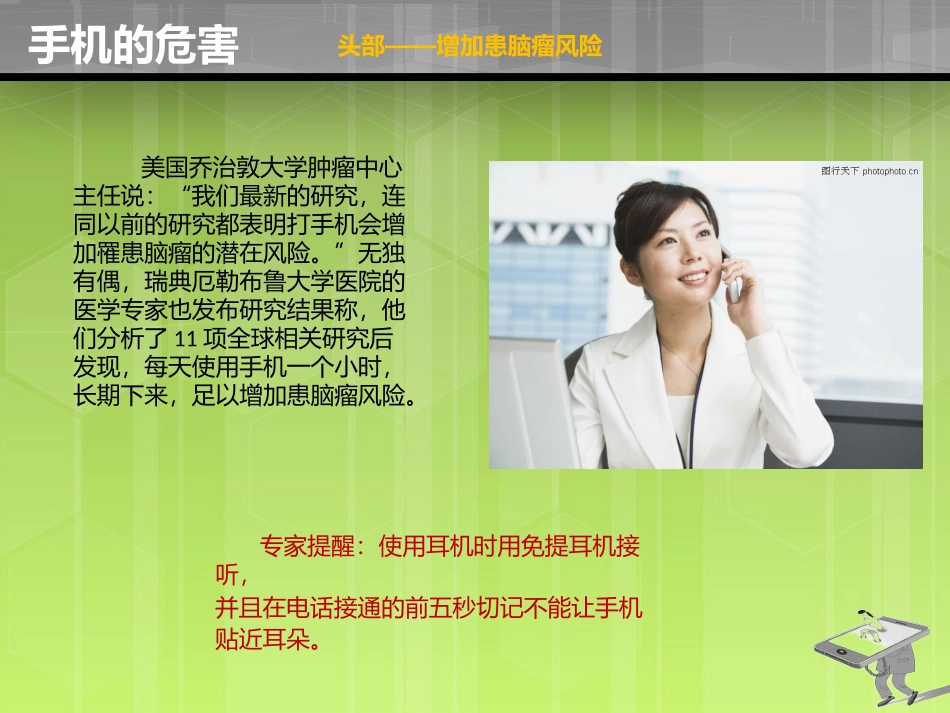 手机的危害

头部——增加患脑瘤风险

美国乔治敦大学肿瘤中心主任说：“我们最新的研究，连同以前的研究都表明打手机会增加罹患脑瘤的潜在风险。”无独有偶，瑞典厄勒布鲁大学医院的医学专家也发布研究结果称，他们分析了 11 项全球相关研究后发现，每天使用手机一个小时，长期下来，足以增加患脑瘤风险。

图行天下 photophoto.cn

专家提醒：使用耳机时用免提耳机接听，
并且在电话接通的前五秒切记不能让手机贴近耳朵。